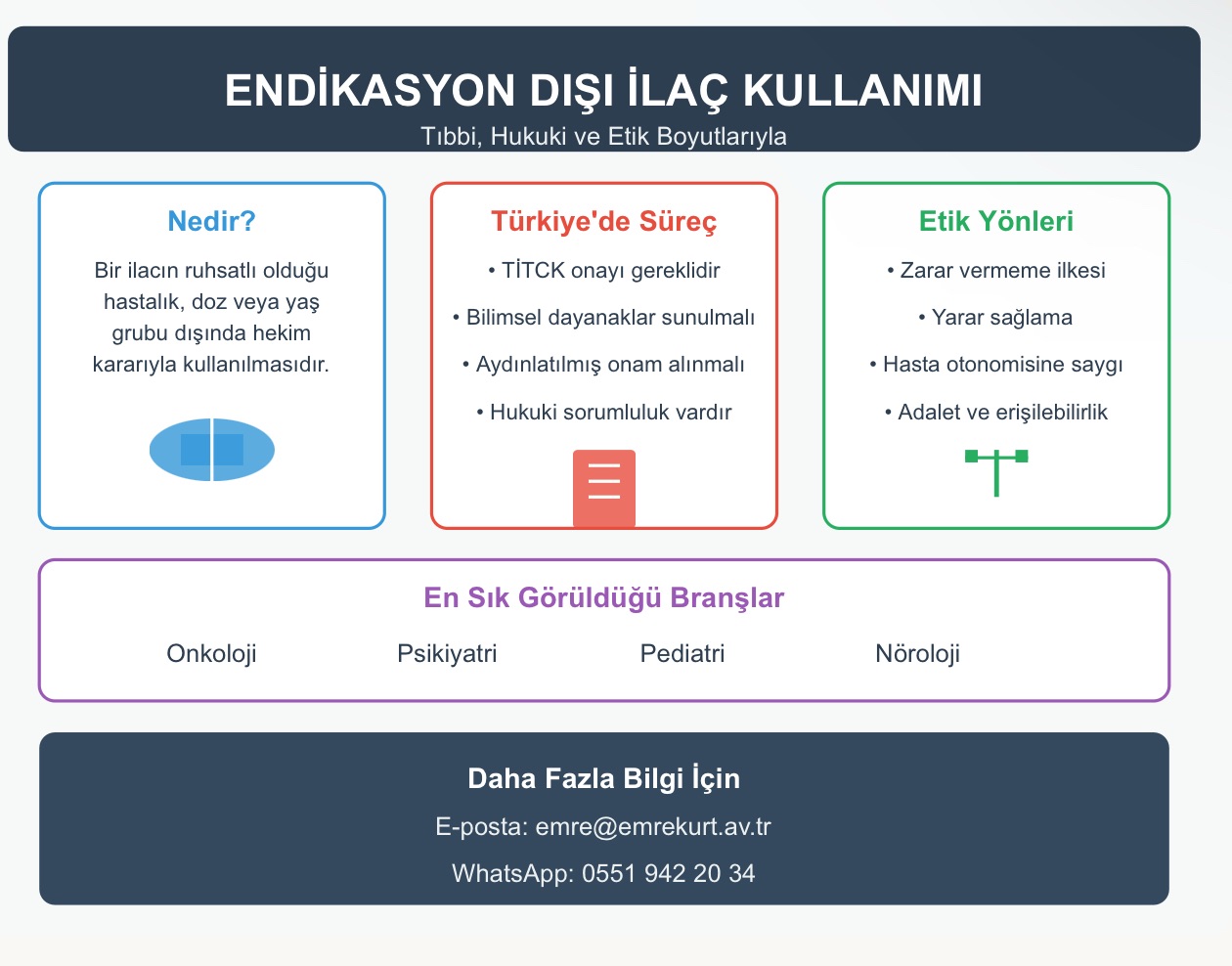 ENDİKASYON DIŞI İLAÇ KULLANIMI
Tıbbi, Hukuki ve Etik Boyutlarıyla

Nedir?

Bir ilacın ruhsatlı olduğu hastalık, doz veya yaş grubu dışında hekim kararıyla kullanılmasıdır.

Türkiye'de Süreç

• TİTCK onayı gereklidir
• Bilimsel dayanaklar sunulmalı
• Aydınlatılmış onam alınmalı
• Hukuki sorumluluk vardır

Etik Yönleri

• Zarar vermeme ilkesi
• Yarar sağlama
• Hasta otonomisine saygı
• Adalet ve erişilebilirlik

En Sık Görüldüğü Branşlar

Onkoloji
Psikiyatri
Pediatri
Nöroloji

Daha Fazla Bilgi İçin
E-posta: emre@emrekurt.av.tr
WhatsApp: 0551 942 20 34